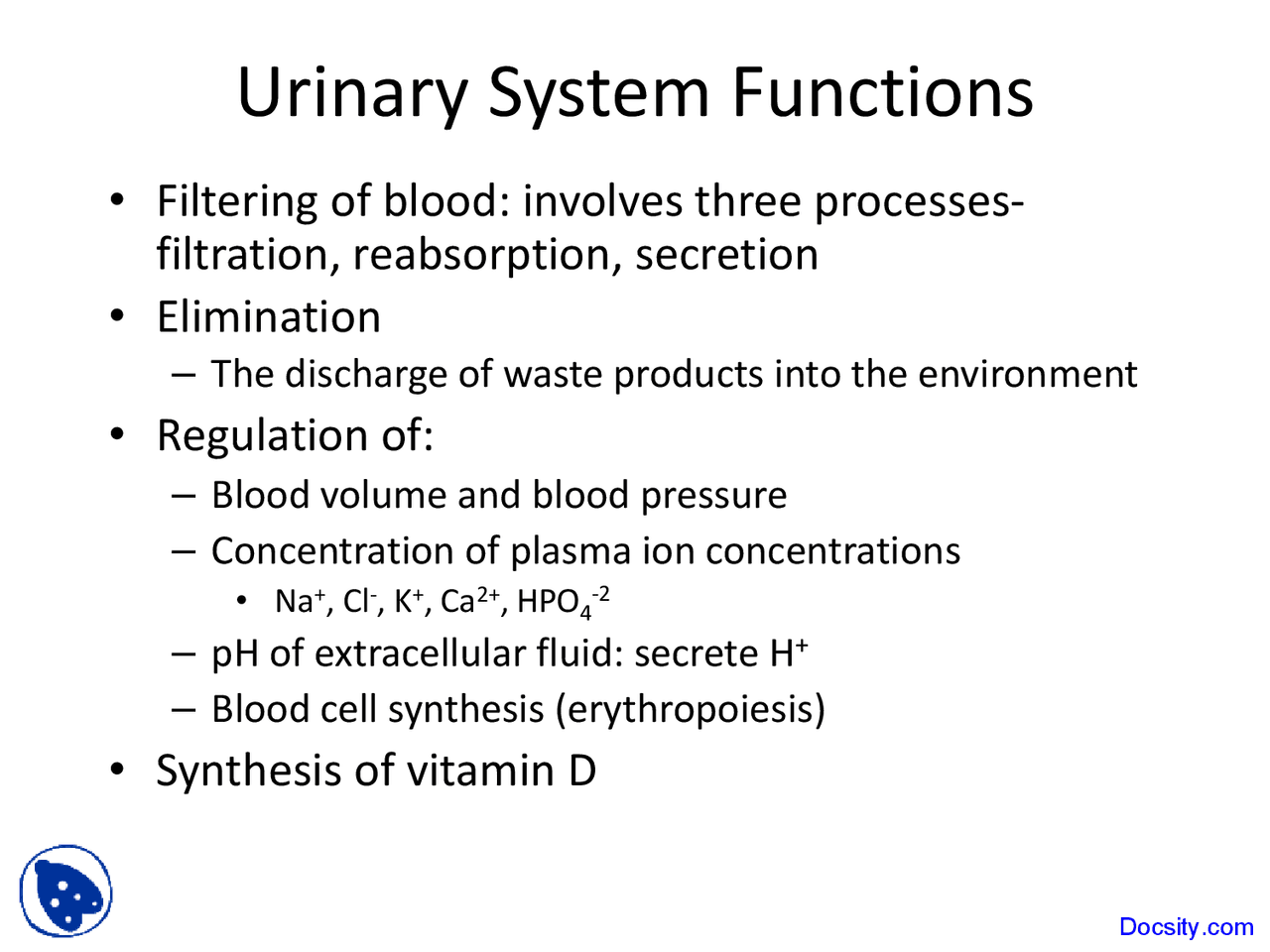 Urinary System Functions

• Filtering of blood: involves three processes- filtration, reabsorption, secretion
• Elimination
– The discharge of waste products into the environment
• Regulation of:
– Blood volume and blood pressure
– Concentration of plasma ion concentrations
• $Na^+$, $Cl^-$, $K^+$, $Ca^{2+}$, $HPO_4^{-2}$
– pH of extracellular fluid: secrete $H^+$
– Blood cell synthesis (erythropoiesis)
• Synthesis of vitamin D

Docsity.com